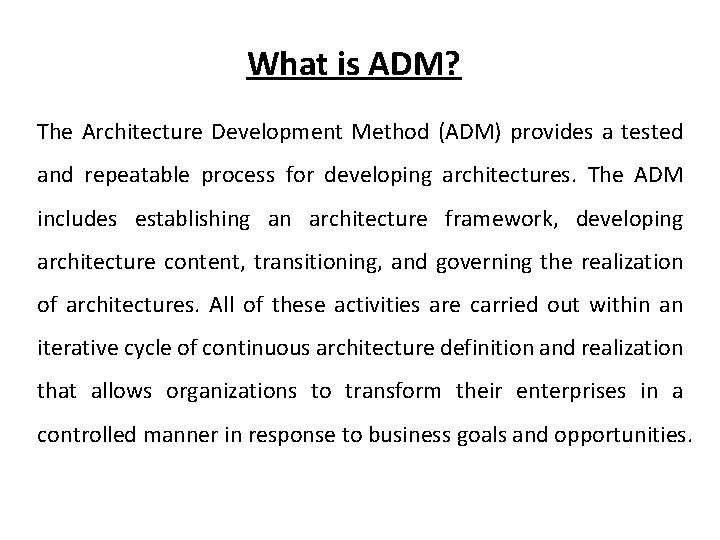 What is ADM?

The Architecture Development Method (ADM) provides a tested and repeatable process for developing architectures. The ADM includes establishing an architecture framework, developing architecture content, transitioning, and governing the realization of architectures. All of these activities are carried out within an iterative cycle of continuous architecture definition and realization that allows organizations to transform their enterprises in a controlled manner in response to business goals and opportunities.